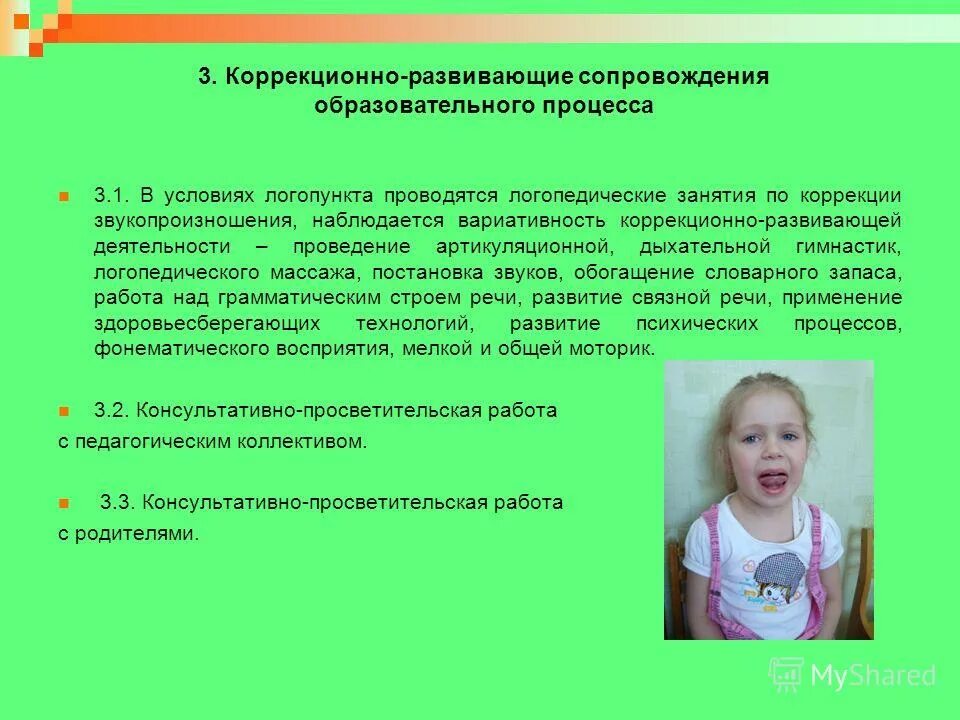 3. Коррекционно-развивающие сопровождения образовательного процесса

3.1. В условиях логопункта проводятся логопедические занятия по коррекции звукопроизношения, наблюдается вариативность коррекционно-развивающей деятельности – проведение артикуляционной, дыхательной гимнастик, логопедического массажа, постановка звуков, обогащение словарного запаса, работа над грамматическим строем речи, развитие связной речи, применение здоровьесберегающих технологий, развитие психических процессов, фонематического восприятия, мелкой и общей моторик.

3.2. Консультативно-просветительская работа с педагогическим коллективом.

3.3. Консультативно-просветительская работа с родителями.

MyShared